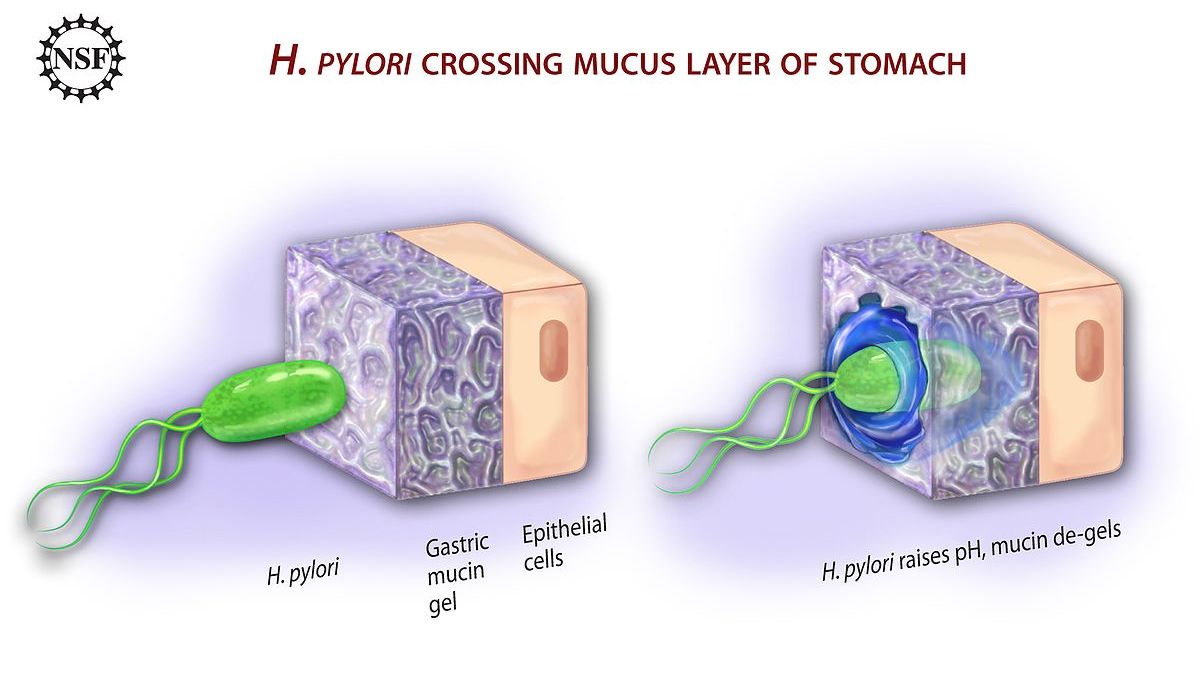 NSF

H. PYLORI CROSSING MUCUS LAYER OF STOMACH

H. pylori

Gastric mucin gel

Epithelial cells

H. pylori raises pH, mucin de-gels